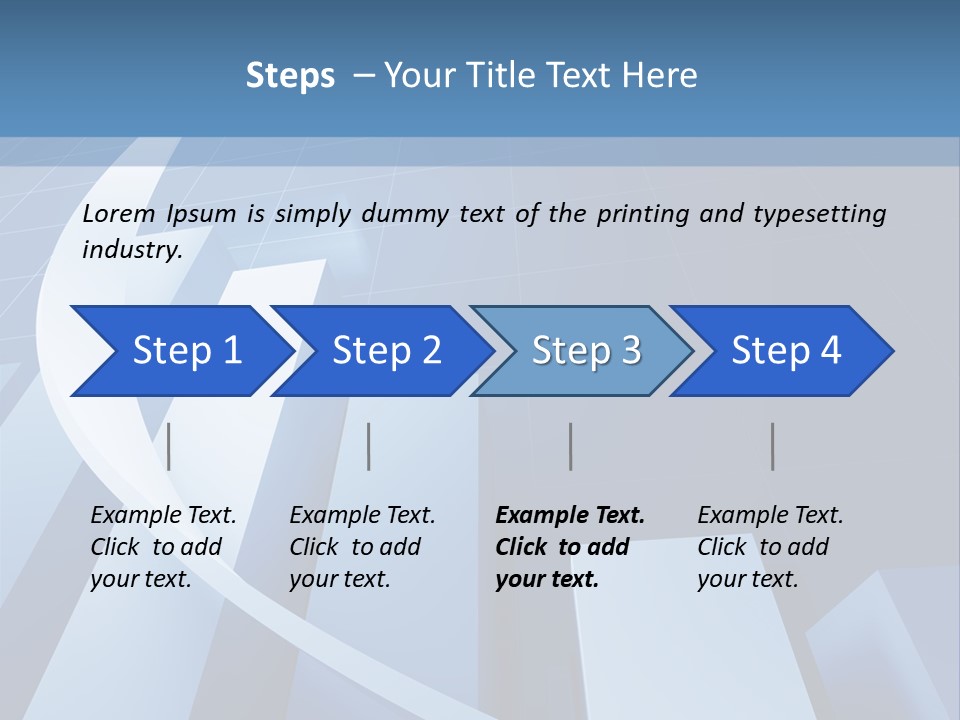 Steps – Your Title Text Here

Lorem Ipsum is simply dummy text of the printing and typesetting industry.

Step 1

Step 2

Step 3

Step 4

Example Text. Click to add your text.

Example Text. Click to add your text.

Example Text. Click to add your text.

Example Text. Click to add your text.